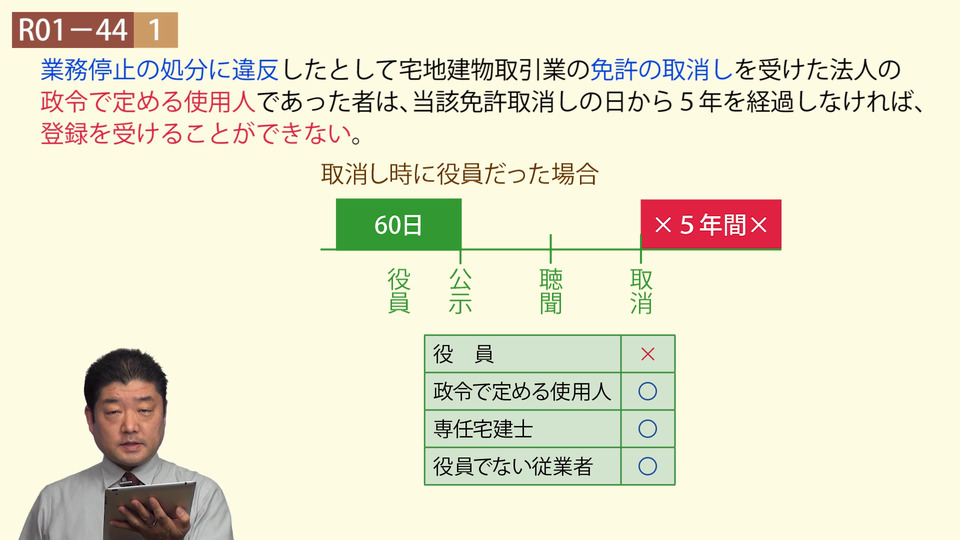 R01－44 1

業務停止の処分に違反したとして宅地建物取引業の免許の取消しを受けた法人の政令で定める使用人であった者は、当該免許取消しの日から５年を経過しなければ、登録を受けることができない。

取消し時に役員だった場合

60日

×５年間×

役員 公示 聴聞 取消

| 役　員 | × |
|---|---|
| 政令で定める使用人 | ○ |
| 専任宅建士 | ○ |
| 役員でない従業者 | ○ |